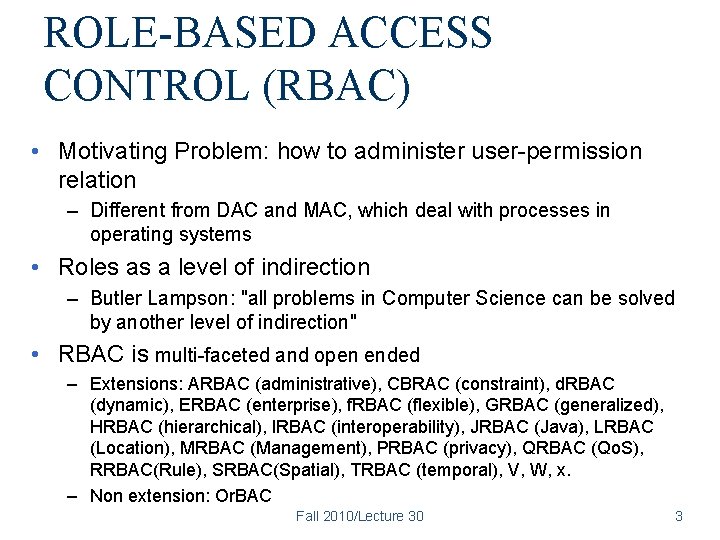 ROLE-BASED ACCESS CONTROL (RBAC)

• Motivating Problem: how to administer user-permission relation
– Different from DAC and MAC, which deal with processes in operating systems

• Roles as a level of indirection
– Butler Lampson: "all problems in Computer Science can be solved by another level of indirection"

• RBAC is multi-faceted and open ended
– Extensions: ARBAC (administrative), CBRAC (constraint), dRBAC (dynamic), ERBAC (enterprise), fRBAC (flexible), GRBAC (generalized), HRBAC (hierarchical), IRBAC (interoperability), JRBAC (Java), LRBAC (Location), MRBAC (Management), PRBAC (privacy), QRBAC (QoS), RRBAC(Rule), SRBAC(Spatial), TRBAC (temporal), V, W, x.
– Non extension: OrBAC

Fall 2010/Lecture 30

3